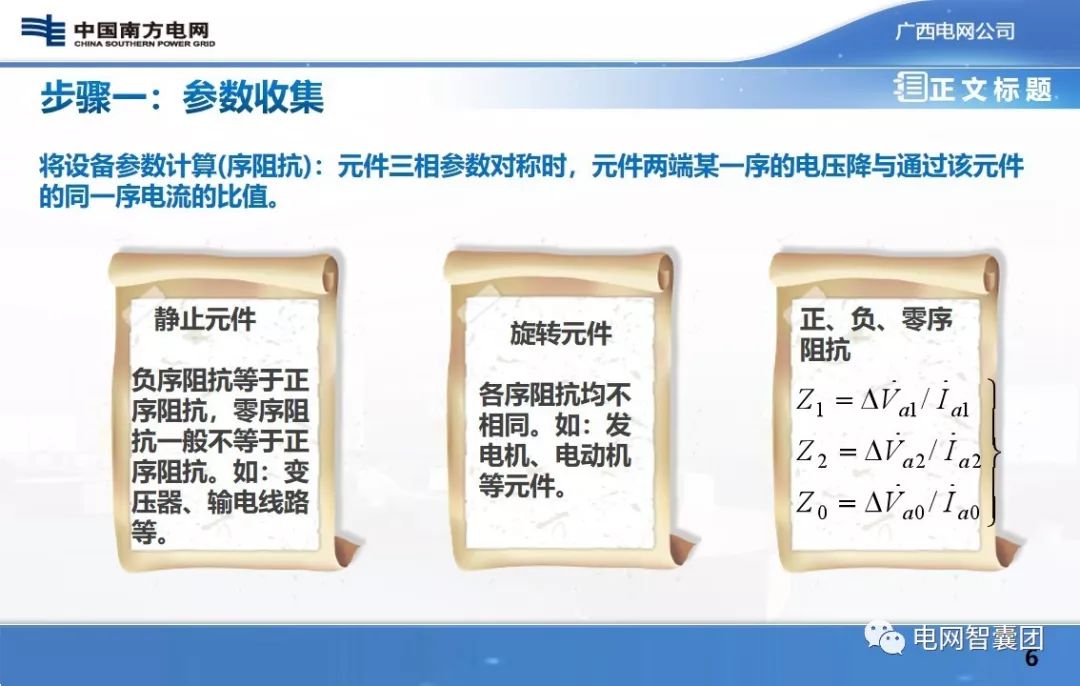 中国南方电网
CHINA SOUTHERN POWER GRID

广西电网公司

步骤一：参数收集

正文标题

将设备参数计算(序阻抗)：元件三相参数对称时，元件两端某一序的电压降与通过该元件的同一序电流的比值。

静止元件

负序阻抗等于正序阻抗，零序阻抗一般不等于正序阻抗。如：变压器、输电线路等。

旋转元件

各序阻抗均不相同。如：发电机、电动机等元件。

正、负、零序阻抗

$Z_1 = \Delta \dot{V}_{a1} / \dot{I}_{a1}$
$Z_2 = \Delta \dot{V}_{a2} / \dot{I}_{a2}$
$Z_0 = \Delta \dot{V}_{a0} / \dot{I}_{a0}$

电网智囊团

6